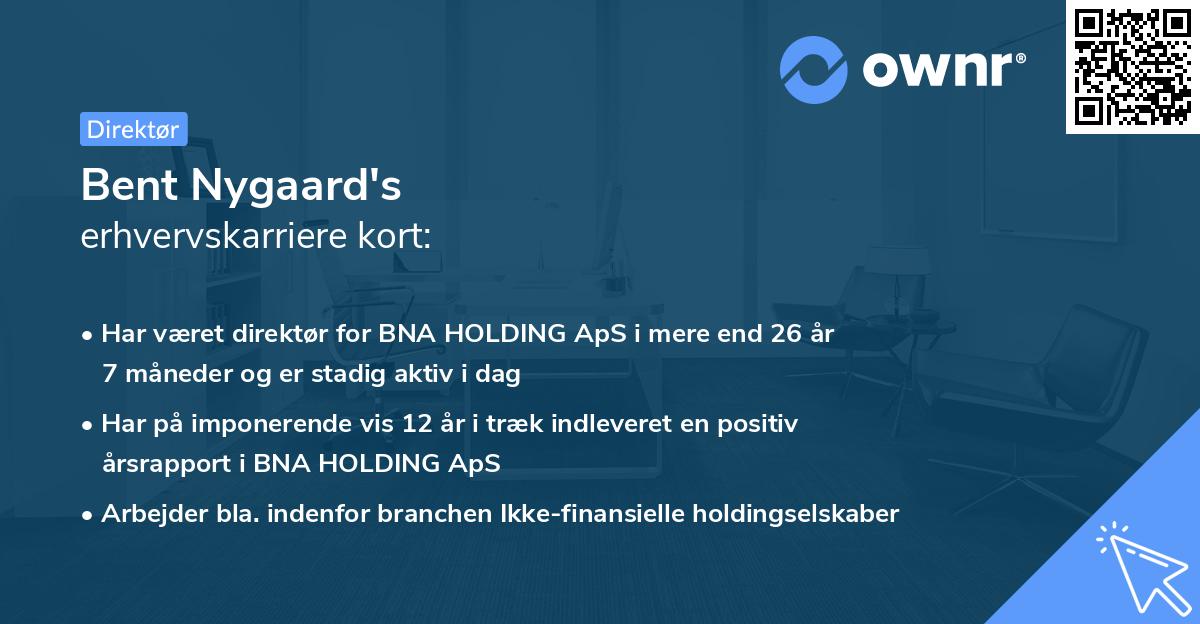 ownr®

Direktør

Bent Nygaard's
erhvervskarriere kort:

• Har været direktør for BNA HOLDING ApS i mere end 26 år 7 måneder og er stadig aktiv i dag

• Har på imponerende vis 12 år i træk indleveret en positiv årsrapport i BNA HOLDING ApS

• Arbejder bla. indenfor branchen Ikke-finansielle holdingselskaber